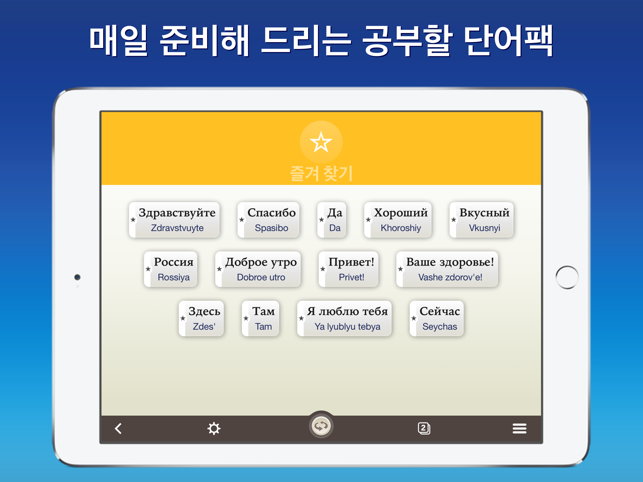 매일 준비해 드리는 공부할 단어팩

즐겨 찾기

Здравствуйте
Zdravstvuyte

Спасибо
Spasibo

Да
Da

Хороший
Khoroshiy

Вкусный
Vkusnyi

Россия
Rossiya

Доброе утро
Dobroe utro

Привет!
Privet!

Ваше здоровье!
Vashe zdorov'e!

Здесь
Zdes'

Там
Tam

Я люблю тебя
Ya lyublyu tebya

Сейчас
Seychas

2